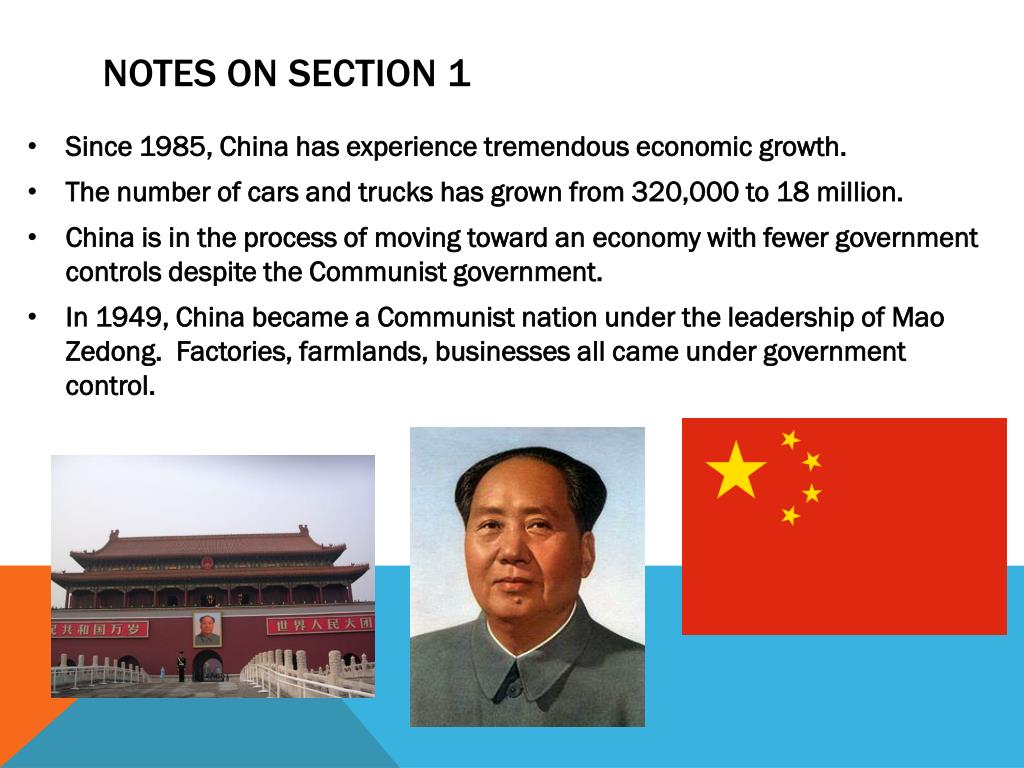 NOTES ON SECTION 1

• Since 1985, China has experience tremendous economic growth.

• The number of cars and trucks has grown from 320,000 to 18 million.

• China is in the process of moving toward an economy with fewer government controls despite the Communist government.

• In 1949, China became a Communist nation under the leadership of Mao Zedong. Factories, farmlands, businesses all came under government control.

民共和国万岁

世界人民大团